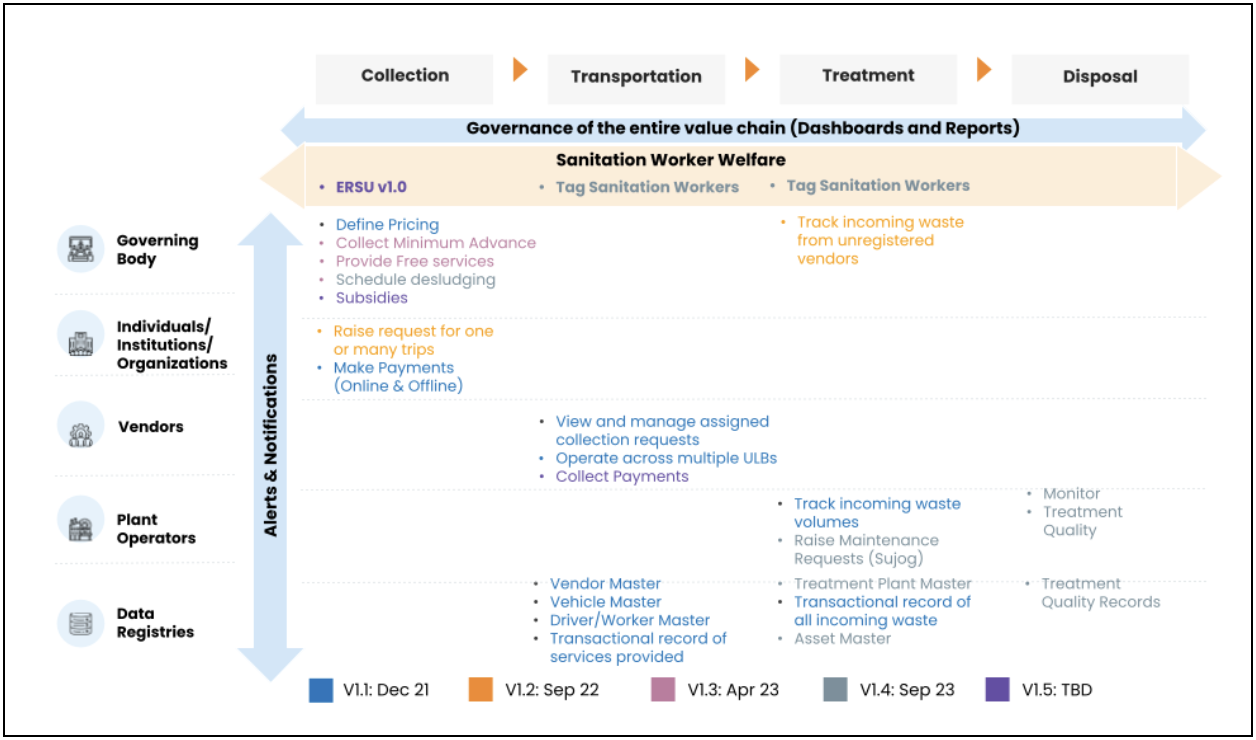 Collection
Transportation
Treatment
Disposal

Governance of the entire value chain (Dashboards and Reports)

Sanitation Worker Welfare
• ERSU v1.0
• Tag Sanitation Workers
• Tag Sanitation Workers

Alerts & Notifications

Governing Body
• Define Pricing
• Collect Minimum Advance
• Provide Free services
• Schedule desludging
• Subsidies
• Track incoming waste from unregistered vendors

Individuals/ Institutions/ Organizations
• Raise request for one or many trips
• Make Payments (Online & Offline)

Vendors
• View and manage assigned collection requests
• Operate across multiple ULBs
• Collect Payments

Plant Operators
• Track incoming waste volumes
• Raise Maintenance Requests (Sujog)
• Monitor
• Treatment Quality

Data Registries
• Vendor Master
• Vehicle Master
• Driver/Worker Master
• Transactional record of services provided
• Treatment Plant Master
• Transactional record of all incoming waste
• Asset Master
• Treatment Quality Records

V1.1: Dec 21
V1.2: Sep 22
V1.3: Apr 23
V1.4: Sep 23
V1.5: TBD